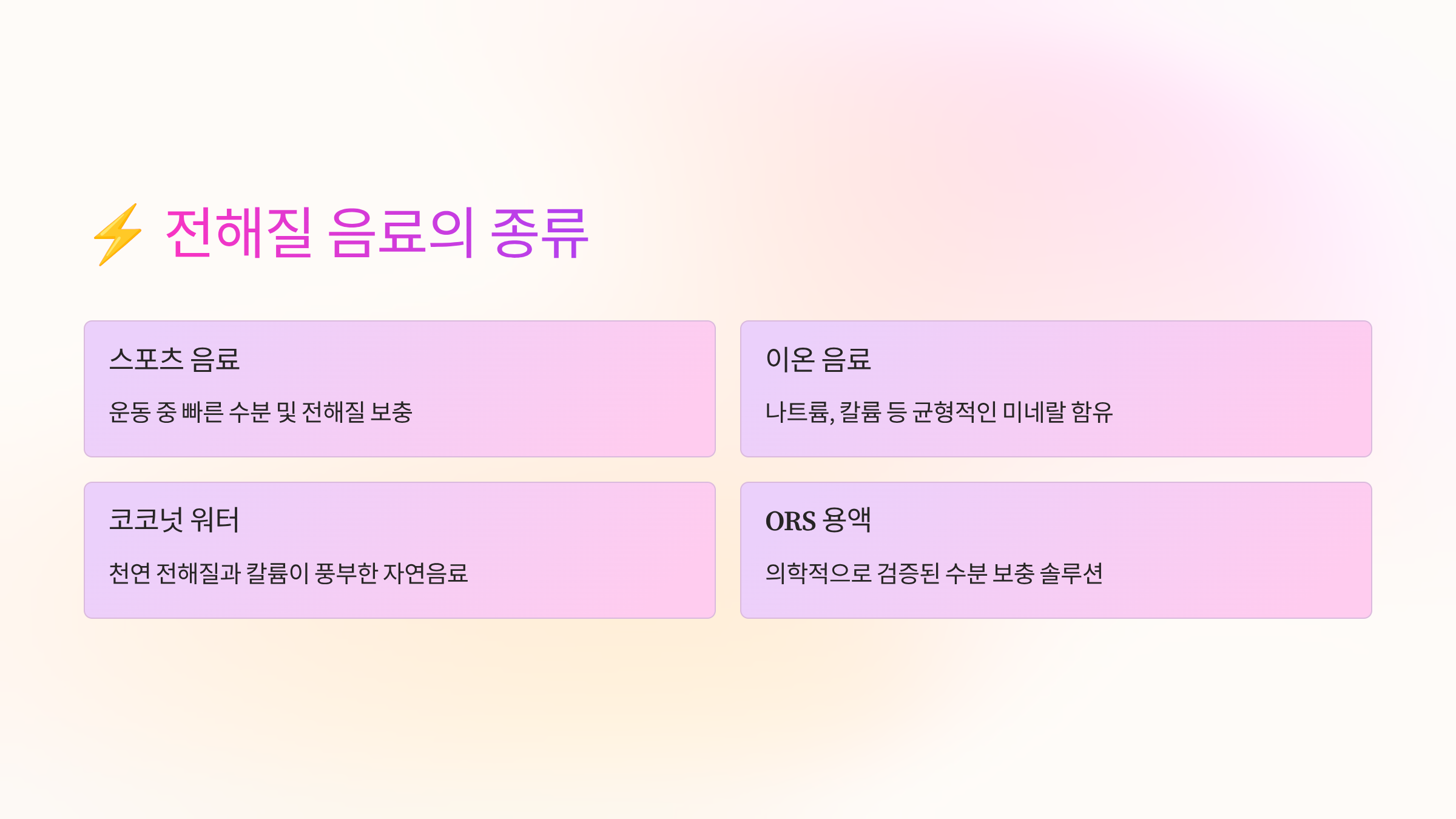 ⚡ 전해질 음료의 종류

스포츠 음료

운동 중 빠른 수분 및 전해질 보충

이온 음료

나트륨, 칼륨 등 균형적인 미네랄 함유

코코넛 워터

천연 전해질과 칼륨이 풍부한 자연음료

ORS 용액

의학적으로 검증된 수분 보충 솔루션